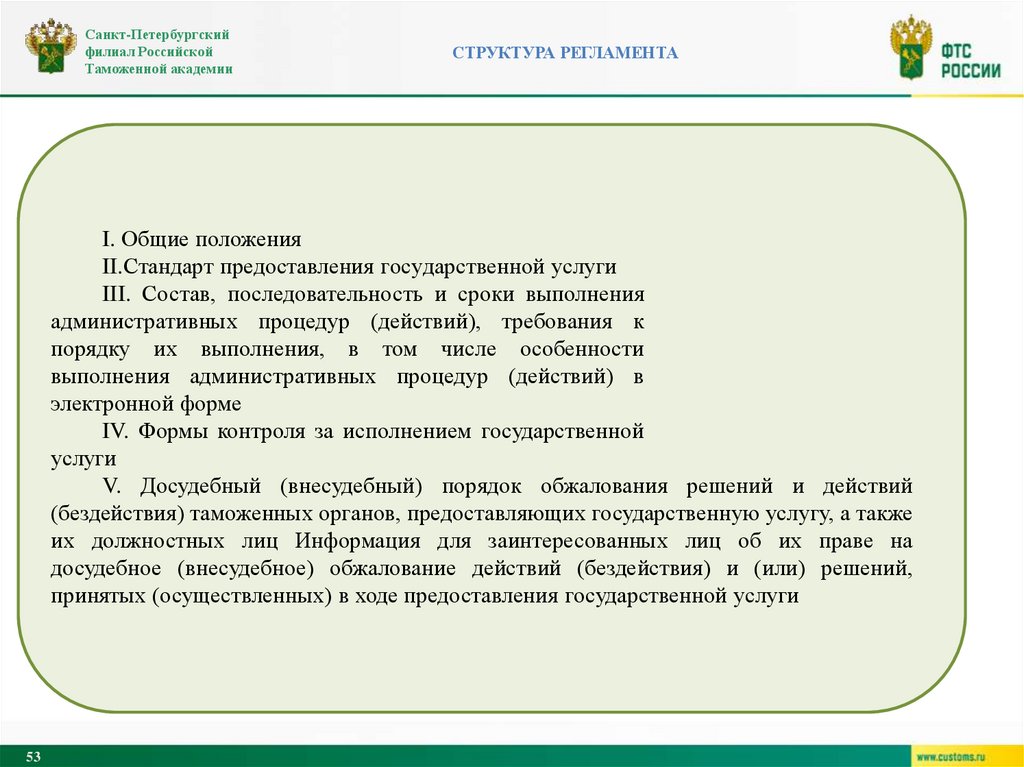 Санкт-Петербургский филиал Российской Таможенной академии

СТРУКТУРА РЕГЛАМЕНТА

ФТС РОССИИ

I. Общие положения

II.Стандарт предоставления государственной услуги

III. Состав, последовательность и сроки выполнения административных процедур (действий), требования к порядку их выполнения, в том числе особенности выполнения административных процедур (действий) в электронной форме

IV. Формы контроля за исполнением государственной услуги

V. Досудебный (внесудебный) порядок обжалования решений и действий (бездействия) таможенных органов, предоставляющих государственную услугу, а также их должностных лиц Информация для заинтересованных лиц об их праве на досудебное (внесудебное) обжалование действий (бездействия) и (или) решений, принятых (осуществленных) в ходе предоставления государственной услуги

53

www.customs.ru